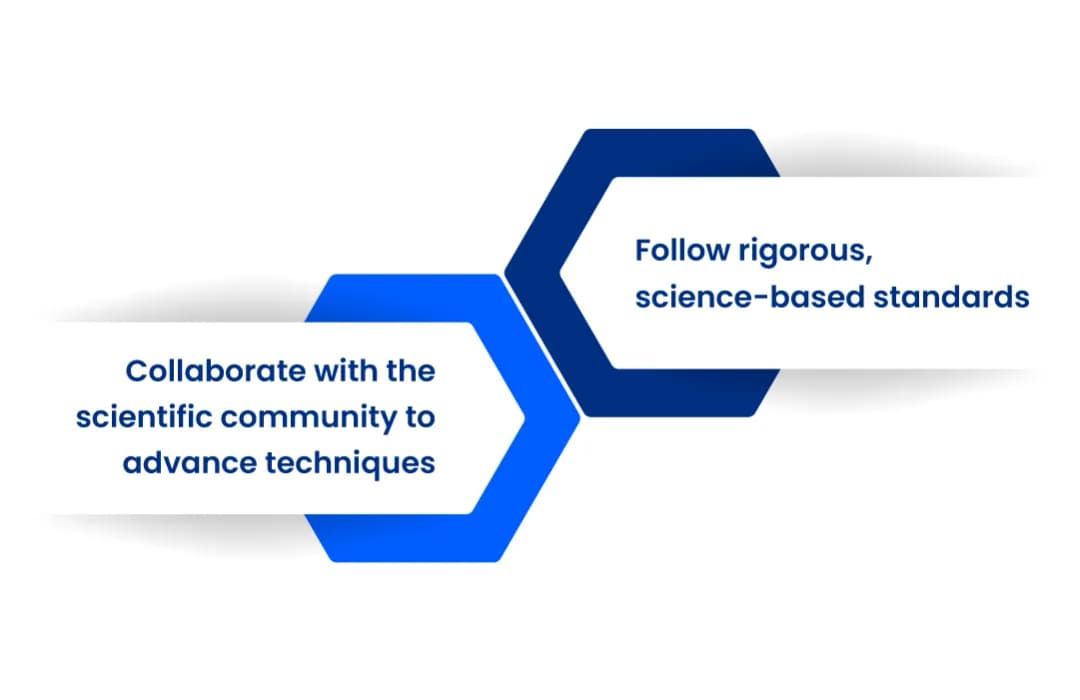 Follow rigorous, science-based standards

Collaborate with the scientific community to advance techniques